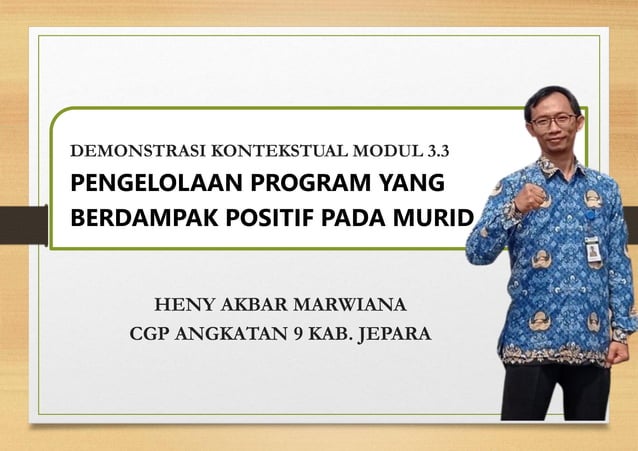 DEMONSTRASI KONTEKSTUAL MODUL 3.3
PENGELOLAAN PROGRAM YANG BERDAMPAK POSITIF PADA MURID

HENY AKBAR MARWIANA
CGP ANGKATAN 9 KAB. JEPARA